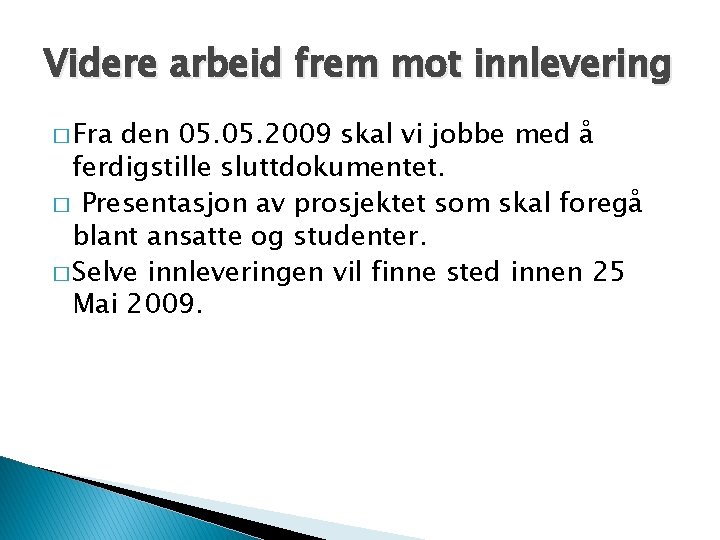 Videre arbeid frem mot innlevering

□ Fra den 05.05.2009 skal vi jobbe med å ferdigstille sluttdokumentet.

□ Presentasjon av prosjektet som skal foregå blant ansatte og studenter.

□ Selve innleveringen vil finne sted innen 25 Mai 2009.